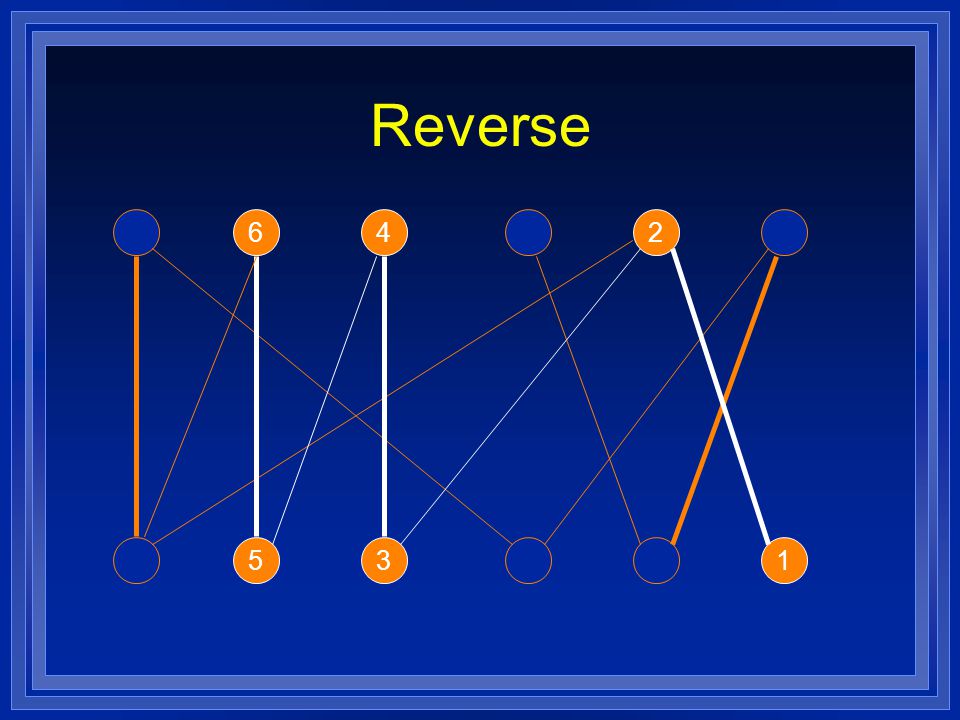 Reverse

6 4 2

5 3 1